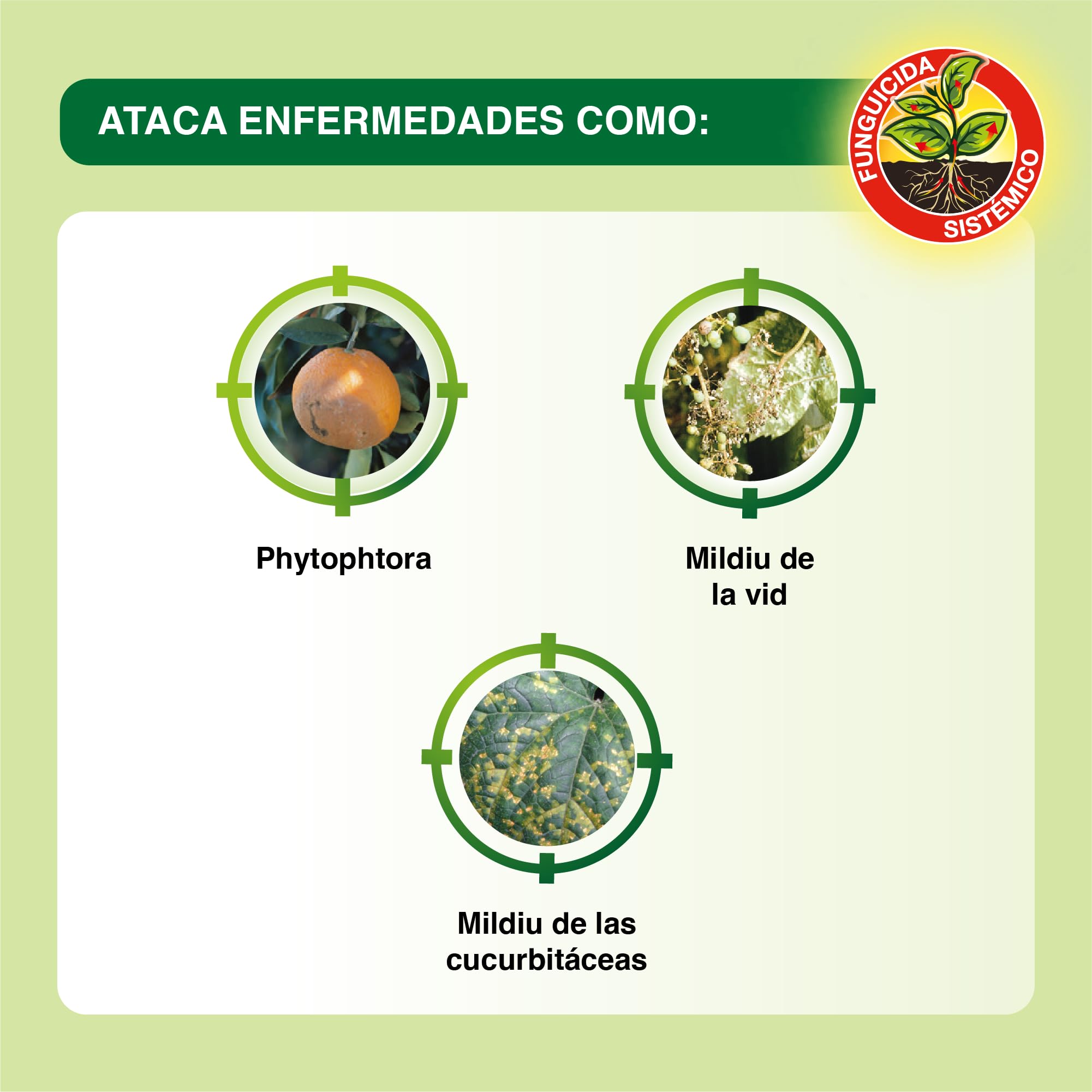 ATACA ENFERMEDADES COMO:

FUNGUICIDA SISTÉMICO

Phytophtora

Mildiu de la vid

Mildiu de las cucurbitáceas